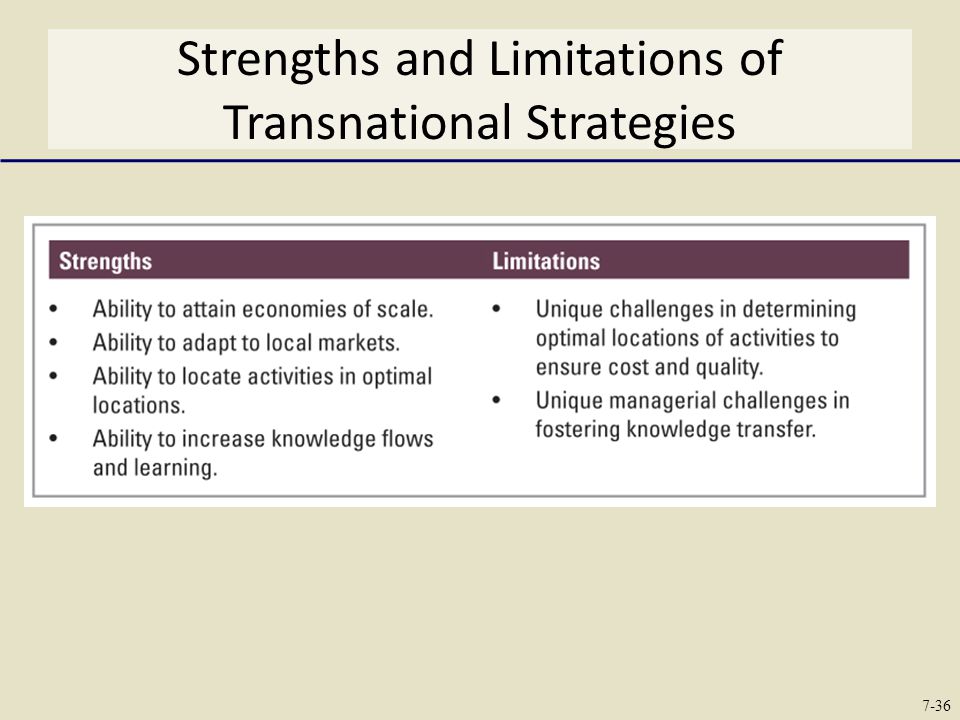 Strengths and Limitations of Transnational Strategies

| Strengths | Limitations |
|---|---|
| • Ability to attain economies of scale.<br>• Ability to adapt to local markets.<br>• Ability to locate activities in optimal locations.<br>• Ability to increase knowledge flows and learning. | • Unique challenges in determining optimal locations of activities to ensure cost and quality.<br>• Unique managerial challenges in fostering knowledge transfer. |

7-36